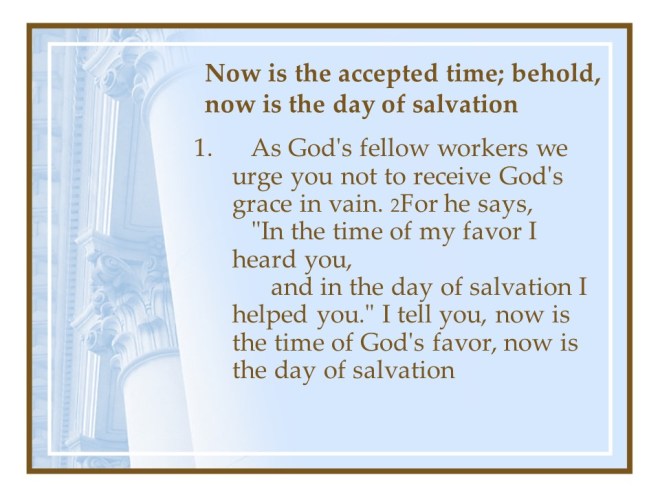 Now is the accepted time; behold, now is the day of salvation

1. As God's fellow workers we urge you not to receive God's grace in vain. 2For he says,
"In the time of my favor I heard you,
and in the day of salvation I helped you." I tell you, now is the time of God's favor, now is the day of salvation